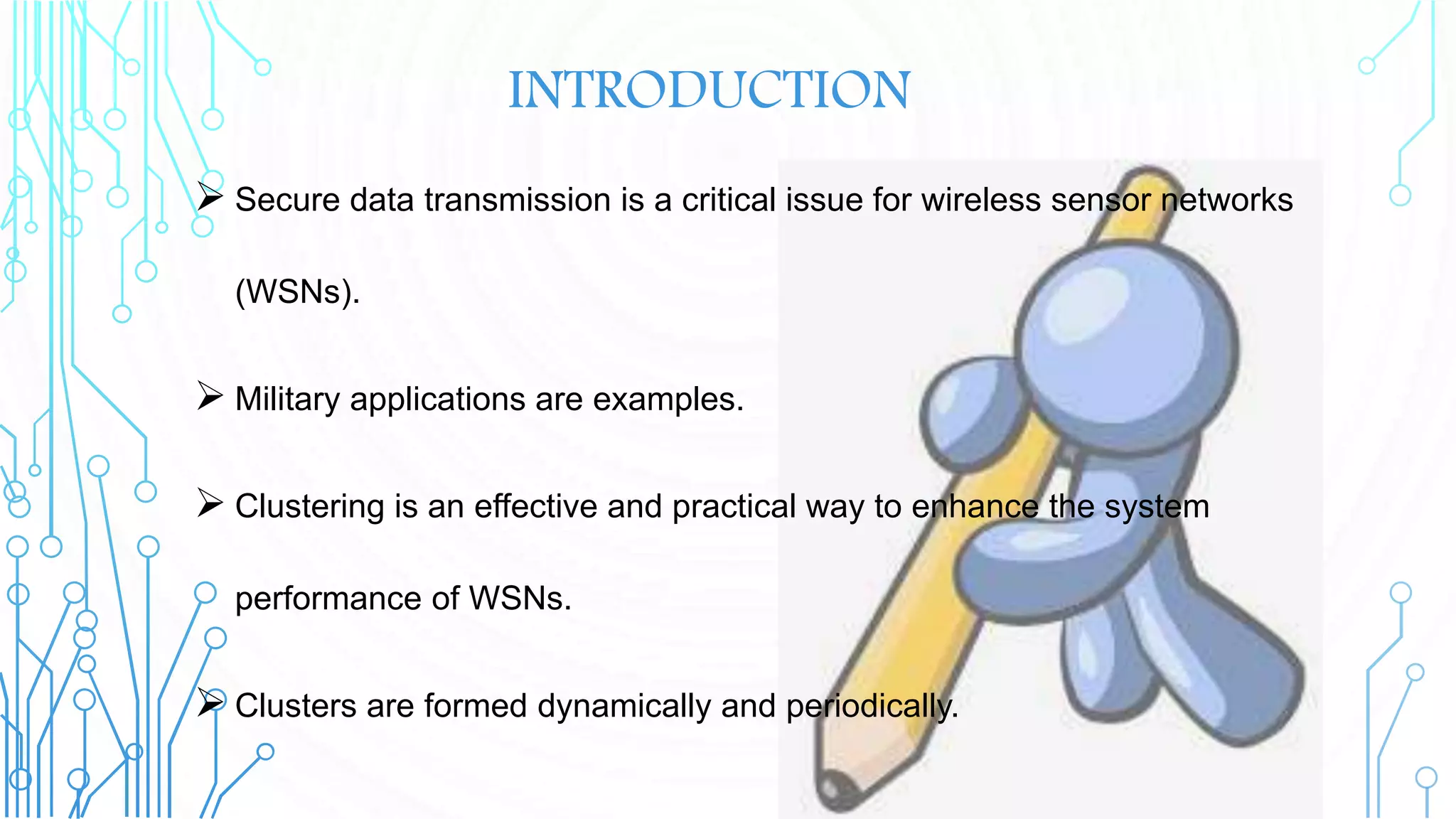 INTRODUCTION

➢ Secure data transmission is a critical issue for wireless sensor networks (WSNs).

➢ Military applications are examples.

➢ Clustering is an effective and practical way to enhance the system performance of WSNs.

➢ Clusters are formed dynamically and periodically.